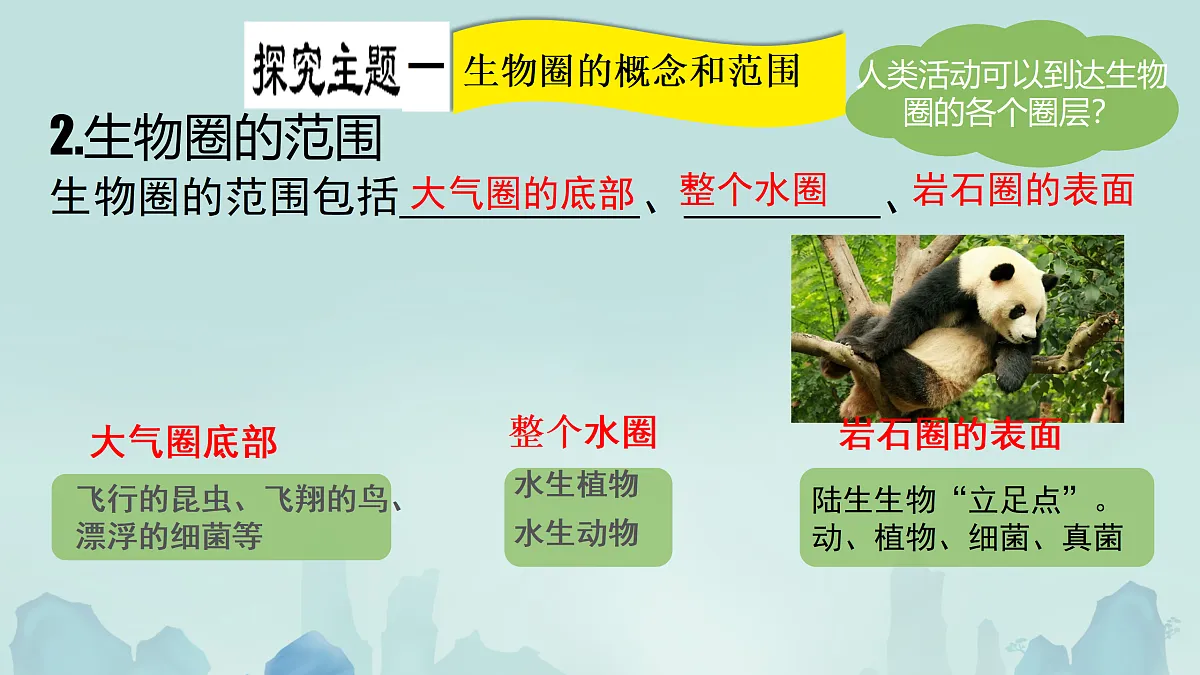 探究主题一 生物圈的概念和范围

人类活动可以到达生物圈的各个圈层?

2.生物圈的范围

生物圈的范围包括大气圈的底部、整个水圈、岩石圈的表面

大气圈底部

飞行的昆虫、飞翔的鸟、漂浮的细菌等

整个水圈

水生植物

水生动物

岩石圈的表面

陆生生物“立足点”。动、植物、细菌、真菌